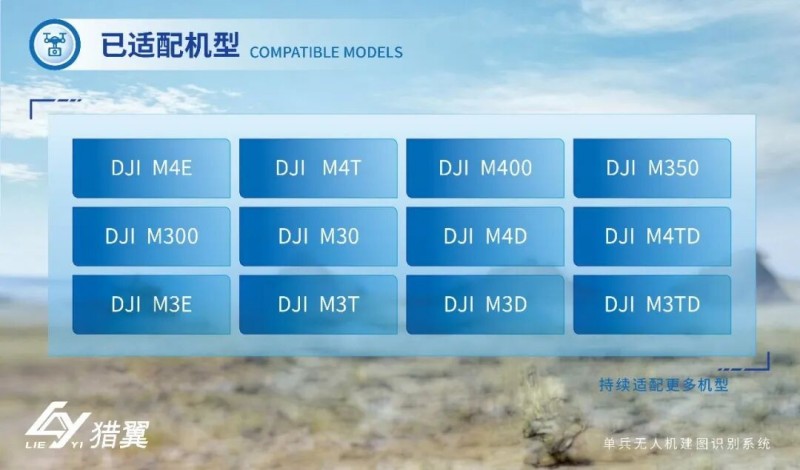 已适配机型 COMPATIBLE MODELS

| DJI M4E | DJI M4T | DJI M400 | DJI M350 |
|---|---|---|---|
| DJI M300 | DJI M30 | DJI M4D | DJI M4TD |
| DJI M3E | DJI M3T | DJI M3D | DJI M3TD |

持续适配更多机型

LIE YI 猎翼

单兵无人机建图识别系统